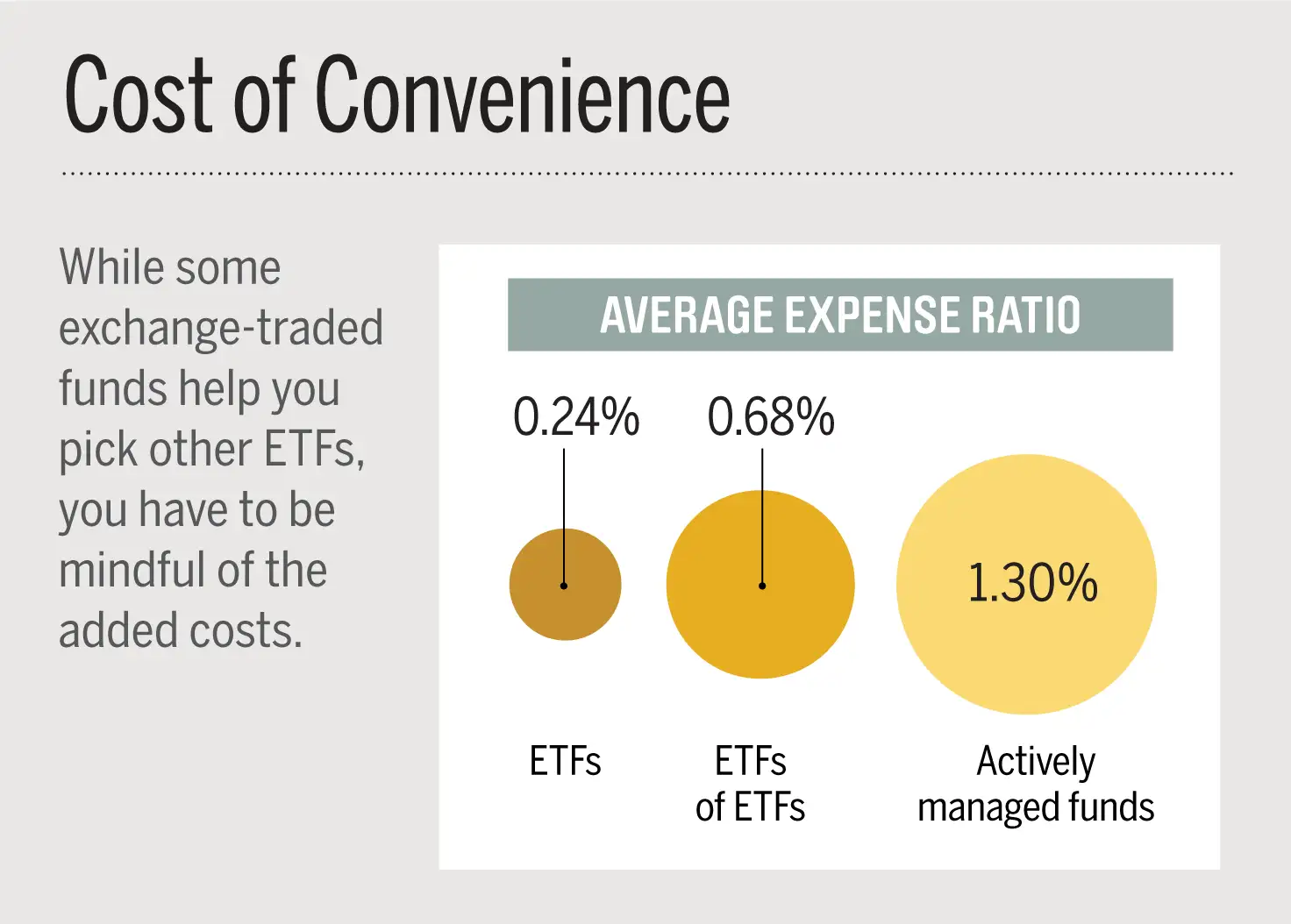 Cost of Convenience

While some exchange-traded funds help you pick other ETFs, you have to be mindful of the added costs.

AVERAGE EXPENSE RATIO

0.24%

0.68%

1.30%

ETFs

ETFs of ETFs

Actively managed funds